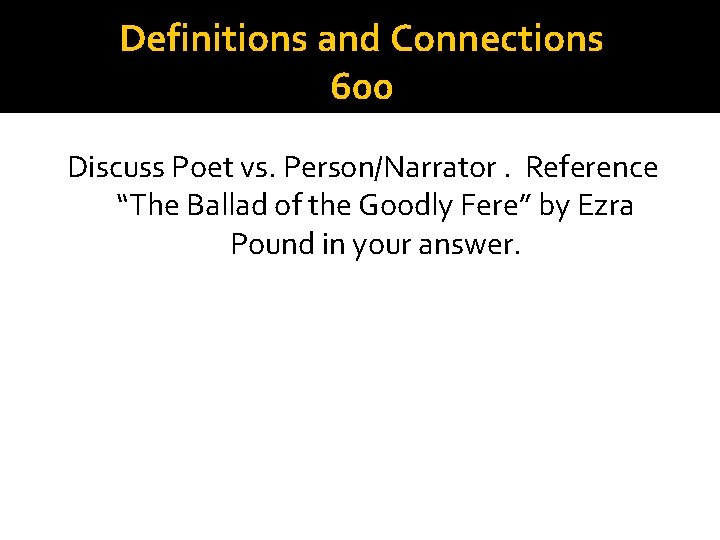 Definitions and Connections
600

Discuss Poet vs. Person/Narrator . Reference “The Ballad of the Goodly Fere” by Ezra Pound in your answer.